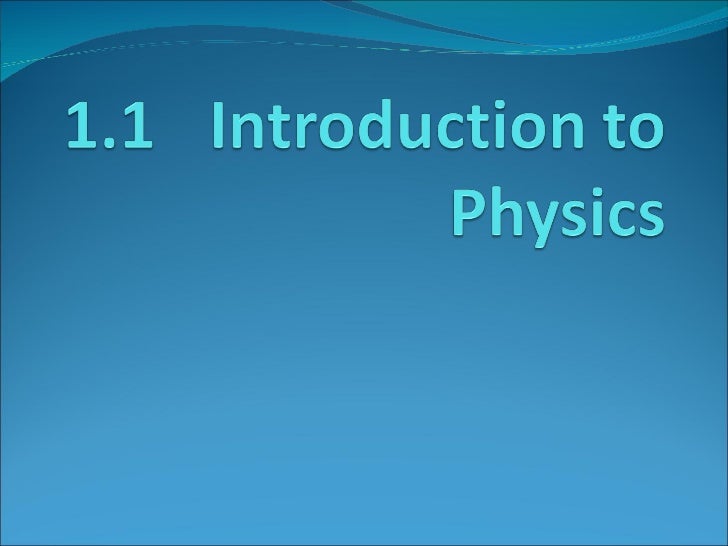 1.1 Introduction to Physics